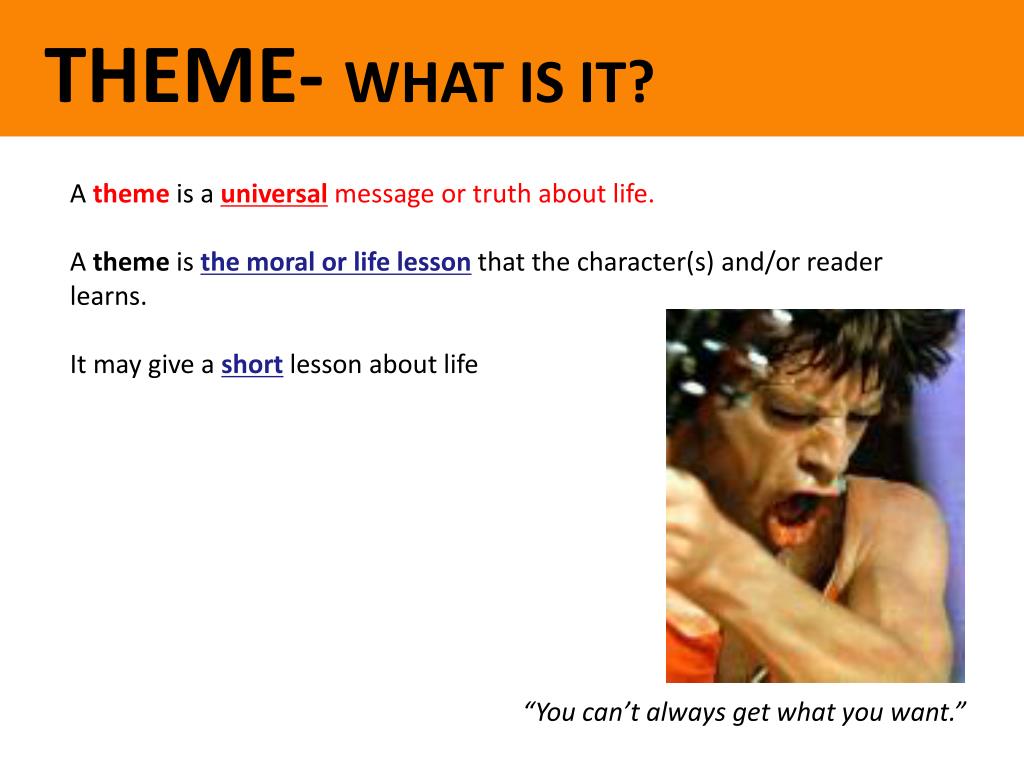 THEME- WHAT IS IT?

A theme is a universal message or truth about life.

A theme is the moral or life lesson that the character(s) and/or reader learns.

It may give a short lesson about life

“You can’t always get what you want.”